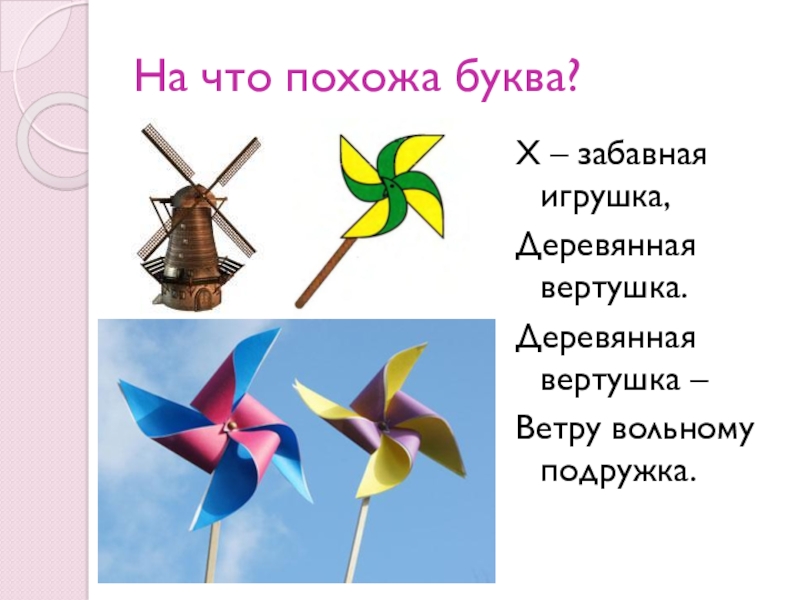 На что похожа буква?

Х – забавная игрушка,
Деревянная вертушка.
Деревянная вертушка –
Ветру вольному подружка.